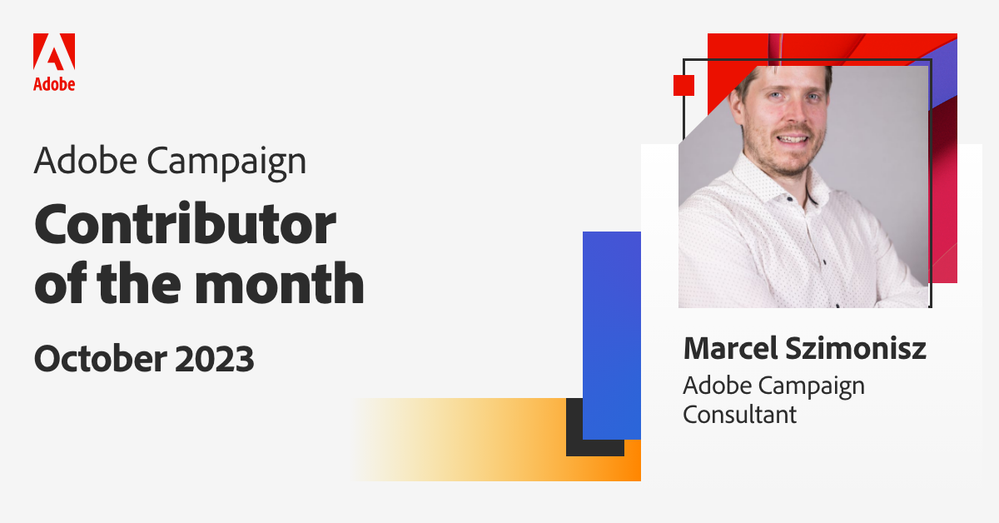 Adobe

Adobe Campaign

Contributor of the month

October 2023

Marcel Szimonisz

Adobe Campaign Consultant